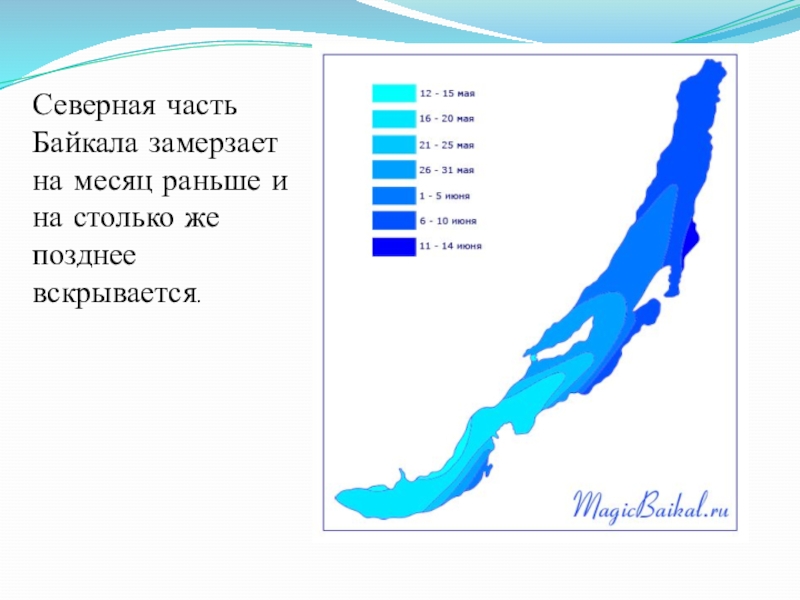 Северная часть Байкала замерзает на месяц раньше и на столько же позднее вскрывается.

12 - 15 мая
16 - 20 мая
21 - 25 мая
26 - 31 мая
1 - 5 июня
6 - 10 июня
11 - 14 июня

MagicBaikal.ru